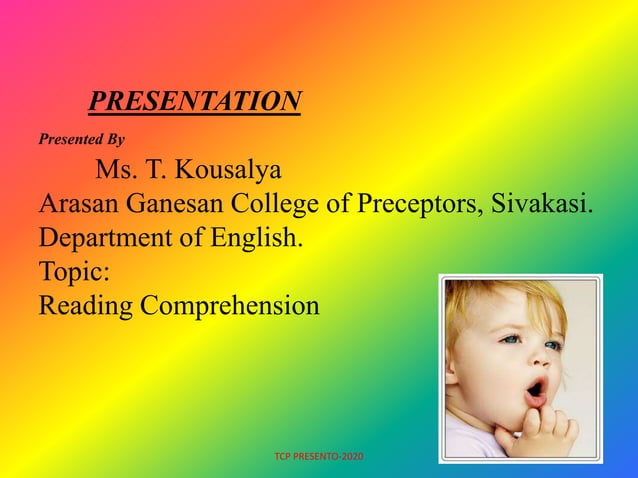 PRESENTATION

Presented By

Ms. T. Kousalya
Arasan Ganesan College of Preceptors, Sivakasi.
Department of English.
Topic:
Reading Comprehension

TCP PRESENTO-2020